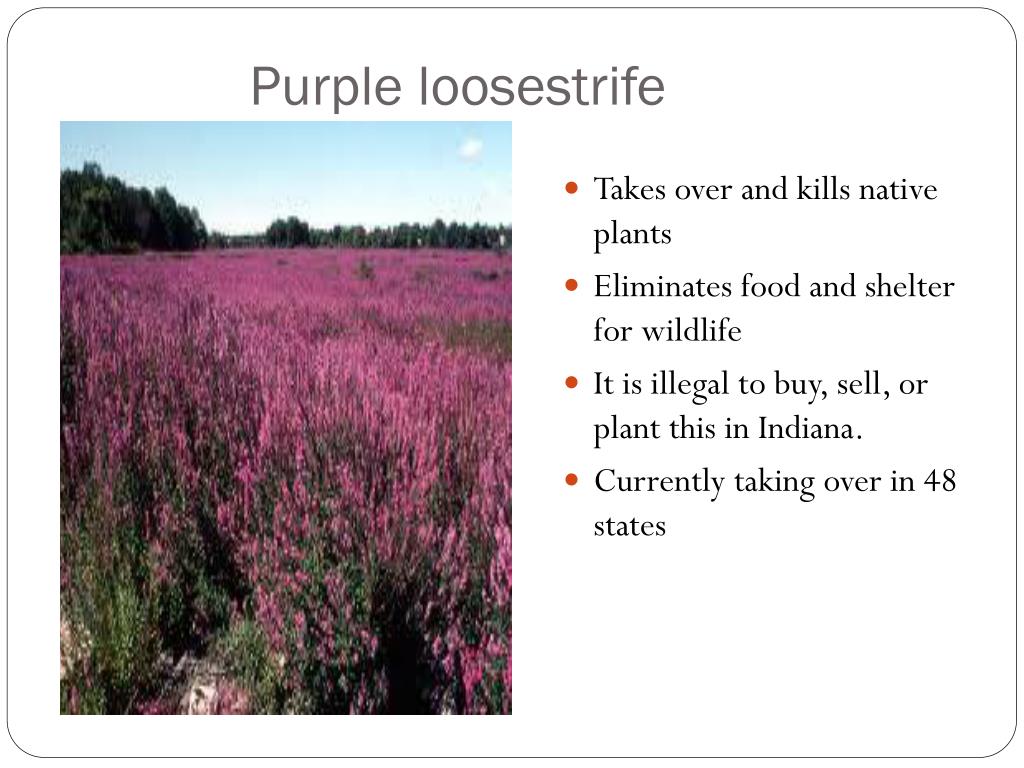 Purple loosestrife

- Takes over and kills native plants
- Eliminates food and shelter for wildlife
- It is illegal to buy, sell, or plant this in Indiana.
- Currently taking over in 48 states